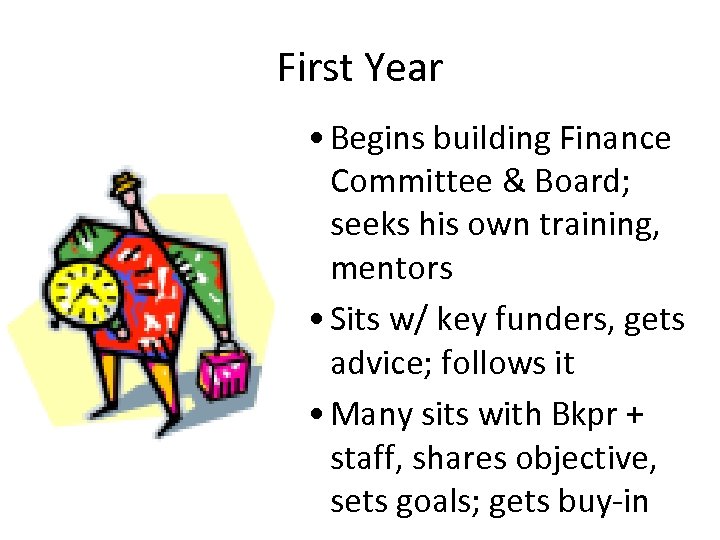 First Year

• Begins building Finance Committee & Board; seeks his own training, mentors

• Sits w/ key funders, gets advice; follows it

• Many sits with Bkpr + staff, shares objective, sets goals; gets buy-in